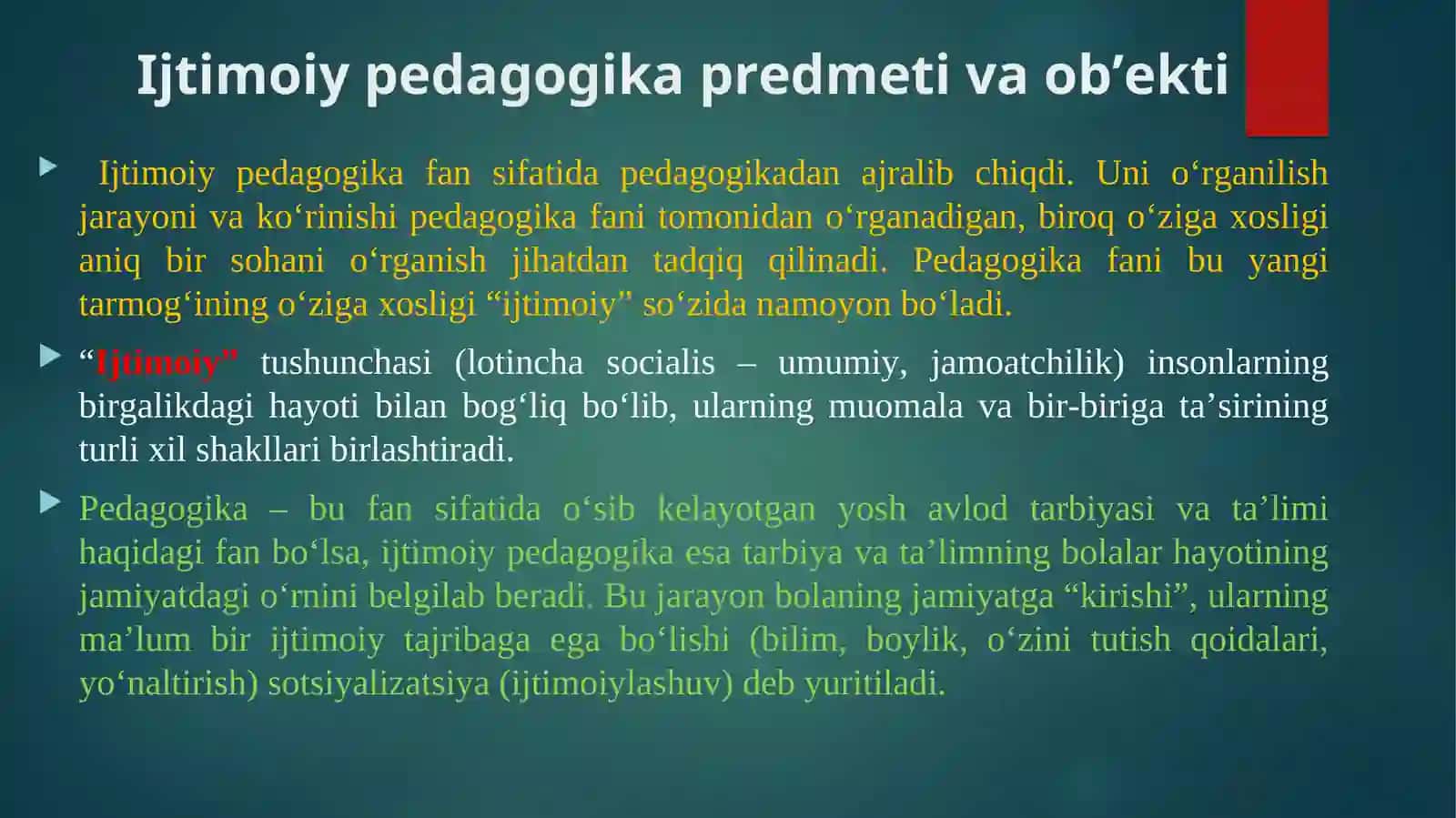 Ijtimoiy pedagogika predmeti va ob’ekti

Ijtimoiy pedagogika fan sifatida pedagogikadan ajralib chiqdi. Uni o‘rganilish jarayoni va ko‘rinishi pedagogika fani tomonidan o‘rganadigan, biroq o‘ziga xosligi aniq bir sohani o‘rganish jihatdan tadqiq qilinadi. Pedagogika fani bu yangi tarmog‘ining o‘ziga xosligi “ijtimoiy” so‘zida namoyon bo‘ladi.

“Ijtimoiy” tushunchasi (lotincha socialis – umumiy, jamoatchilik) insonlarning birgalikdagi hayoti bilan bog‘liq bo‘lib, ularning muomala va bir-biriga ta’sirining turli xil shakllari birlashtiradi.

Pedagogika – bu fan sifatida o‘sib kelayotgan yosh avlod tarbiyasi va ta’limi haqidagi fan bo‘lsa, ijtimoiy pedagogika esa tarbiya va ta’limning bolalar hayotining jamiyatdagi o‘rnini belgilab beradi. Bu jarayon bolaning jamiyatga “kirishi”, ularning ma’lum bir ijtimoiy tajribaga ega bo‘lishi (bilim, boylik, o‘zini tutish qoidalari, yo‘naltirish) sotsiyalizatsiya (ijtimoiylashuv) deb yuritiladi.